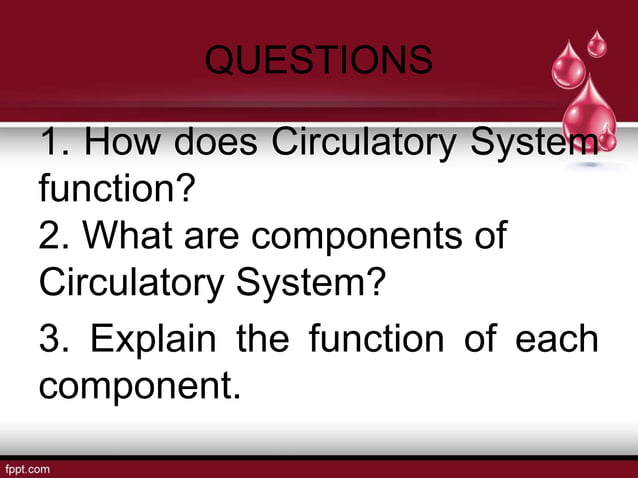 QUESTIONS

1. How does Circulatory System function?

2. What are components of Circulatory System?

3. Explain the function of each component.

fppt.com